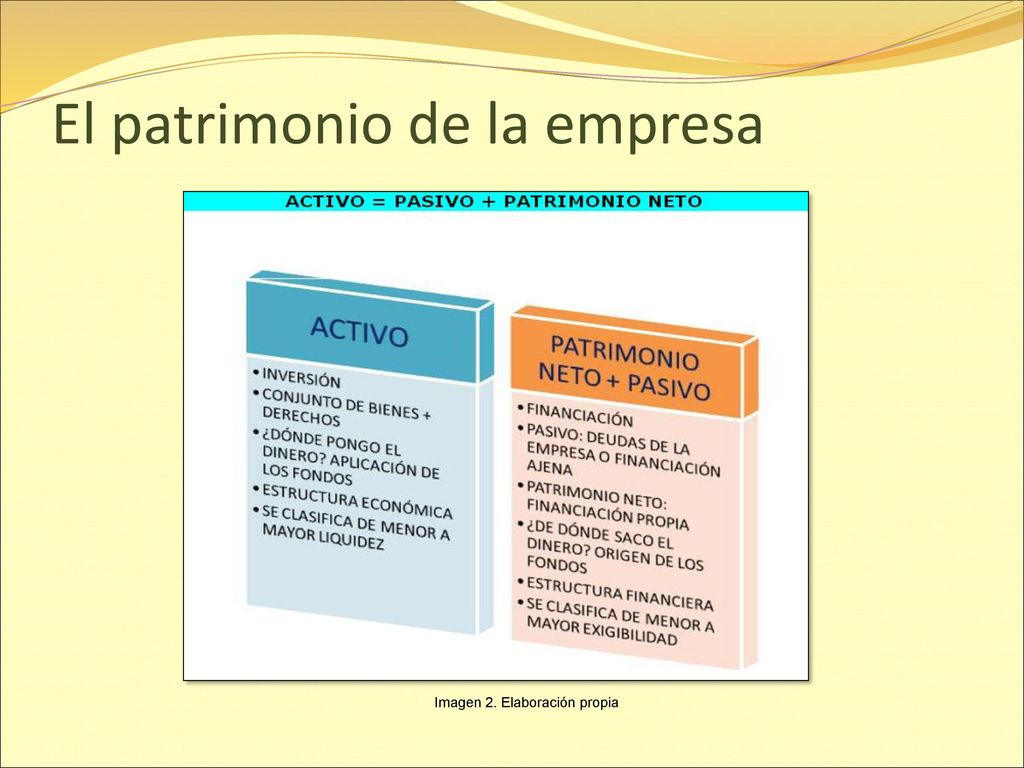 El patrimonio de la empresa

ACTIVO = PASIVO + PATRIMONIO NETO

ACTIVO

• INVERSIÓN
• CONJUNTO DE BIENES + DERECHOS
• ¿DÓNDE PONGO EL DINERO? APLICACIÓN DE LOS FONDOS
• ESTRUCTURA ECONÓMICA
• SE CLASIFICA DE MENOR A MAYOR LIQUIDEZ

PATRIMONIO NETO + PASIVO

• FINANCIACIÓN
• PASIVO: DEUDAS DE LA EMPRESA O FINANCIACIÓN AJENA
• PATRIMONIO NETO: FINANCIACIÓN PROPIA
• ¿DE DÓNDE SACO EL DINERO? ORIGEN DE LOS FONDOS
• ESTRUCTURA FINANCIERA
• SE CLASIFICA DE MENOR A MAYOR EXIGIBILIDAD

Imagen 2. Elaboración propia